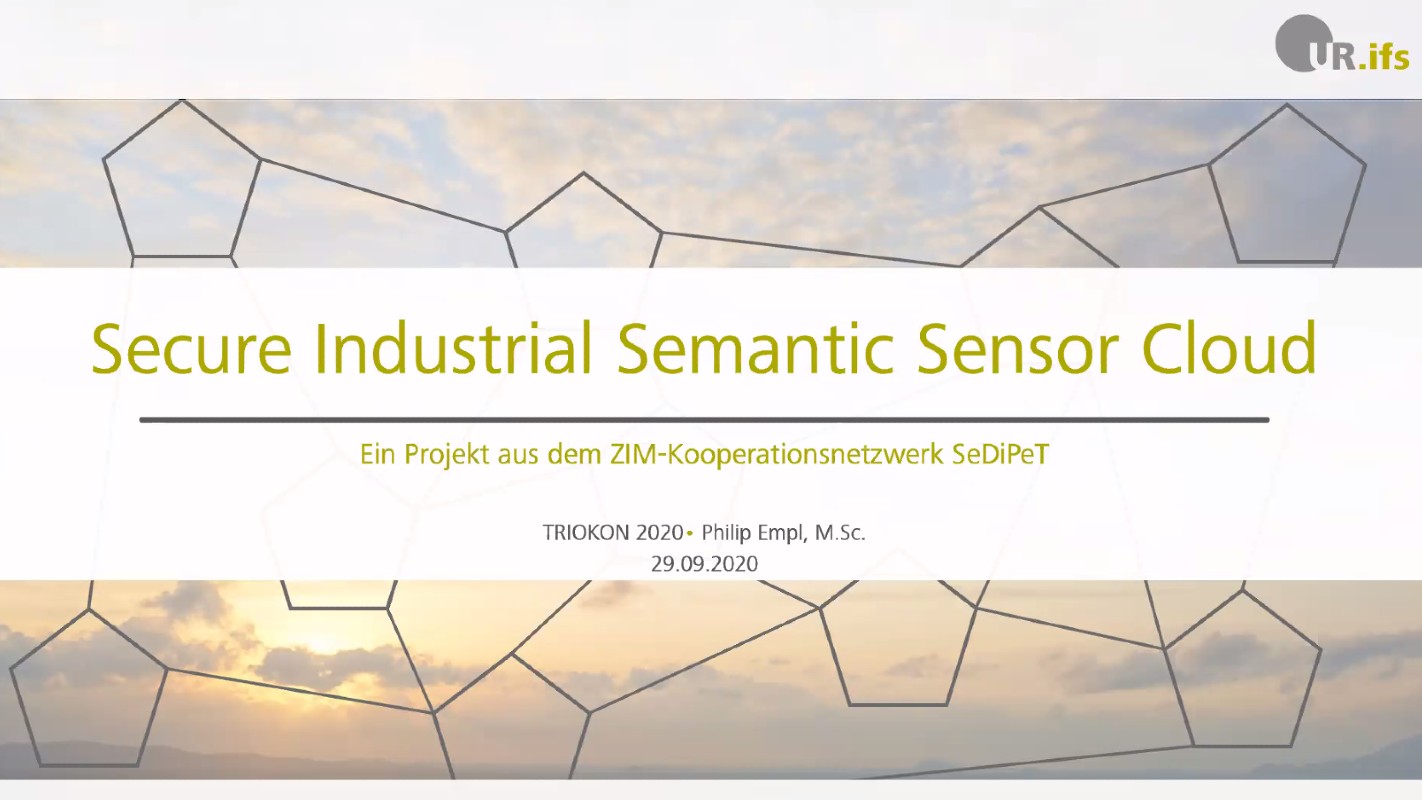 UR.ifs

Secure Industrial Semantic Sensor Cloud

Ein Projekt aus dem ZIM-Kooperationsnetzwerk SeDiPeT

TRIOKON 2020 • Philip Empl, M.Sc.
29.09.2020